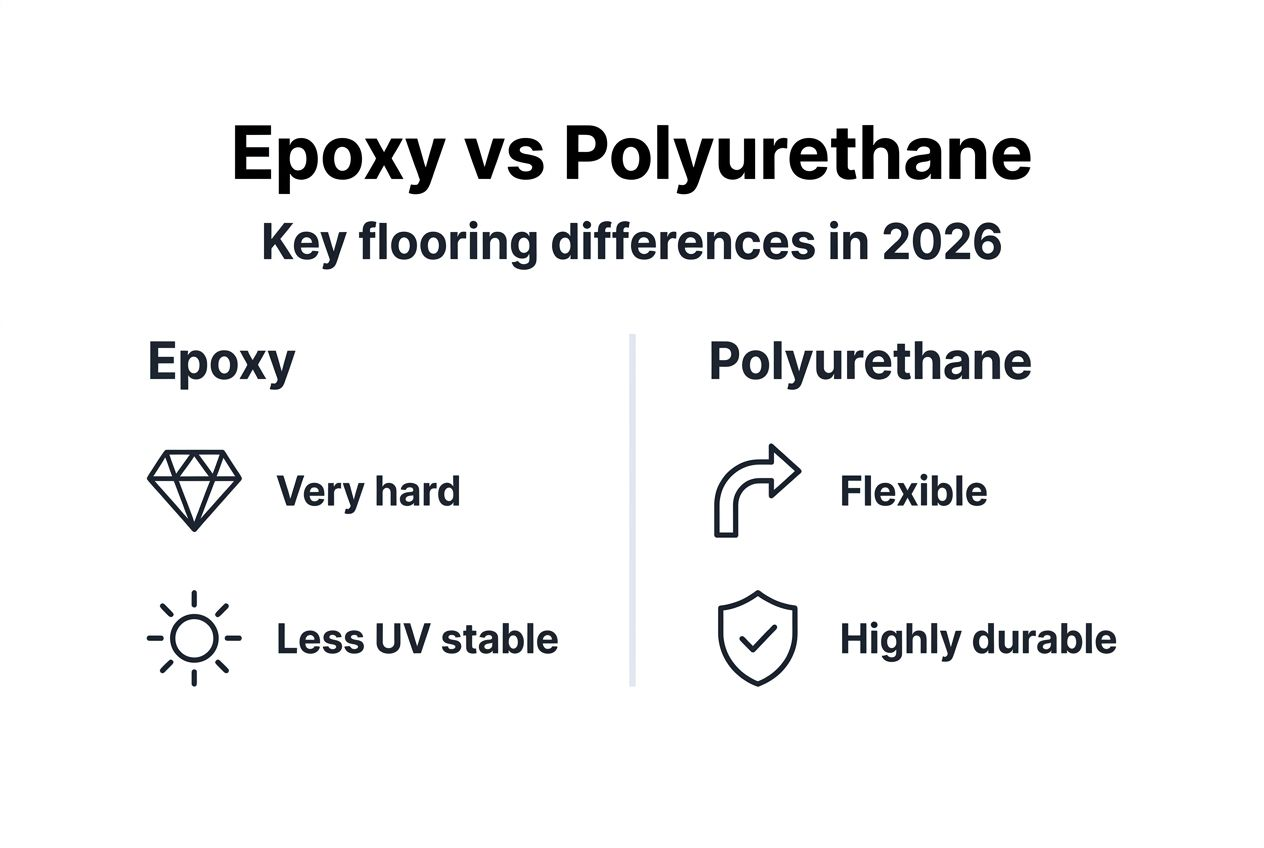 Epoxy vs Polyurethane

Key flooring differences in 2026

Epoxy

Very hard

Less UV stable

Polyurethane

Flexible

Highly durable